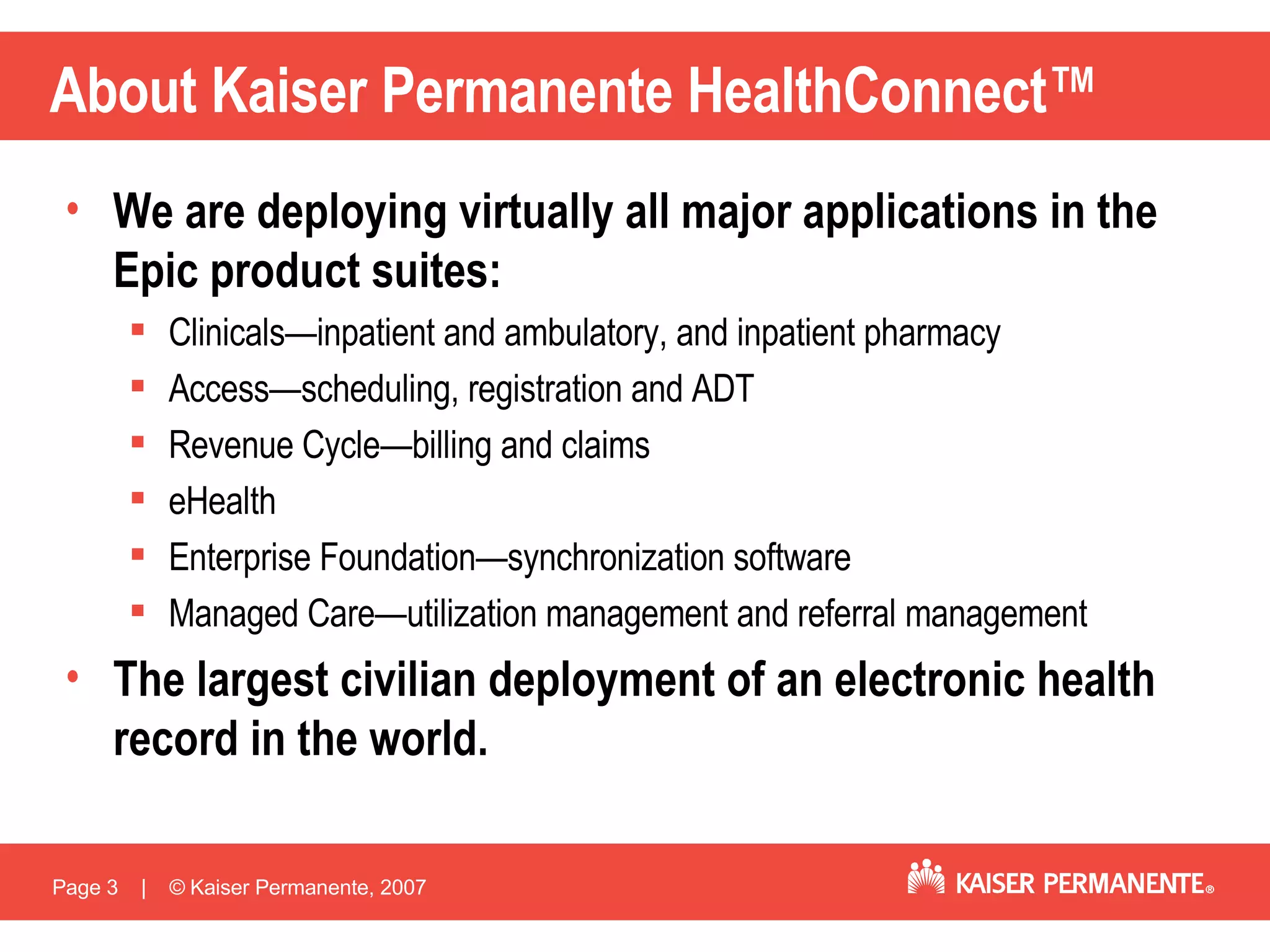 About Kaiser Permanente HealthConnect™

• We are deploying virtually all major applications in the Epic product suites:
  ▪ Clinicals—inpatient and ambulatory, and inpatient pharmacy
  ▪ Access—scheduling, registration and ADT
  ▪ Revenue Cycle—billing and claims
  ▪ eHealth
  ▪ Enterprise Foundation—synchronization software
  ▪ Managed Care—utilization management and referral management
• The largest civilian deployment of an electronic health record in the world.

Page 3 | © Kaiser Permanente, 2007

KAISER PERMANENTE®